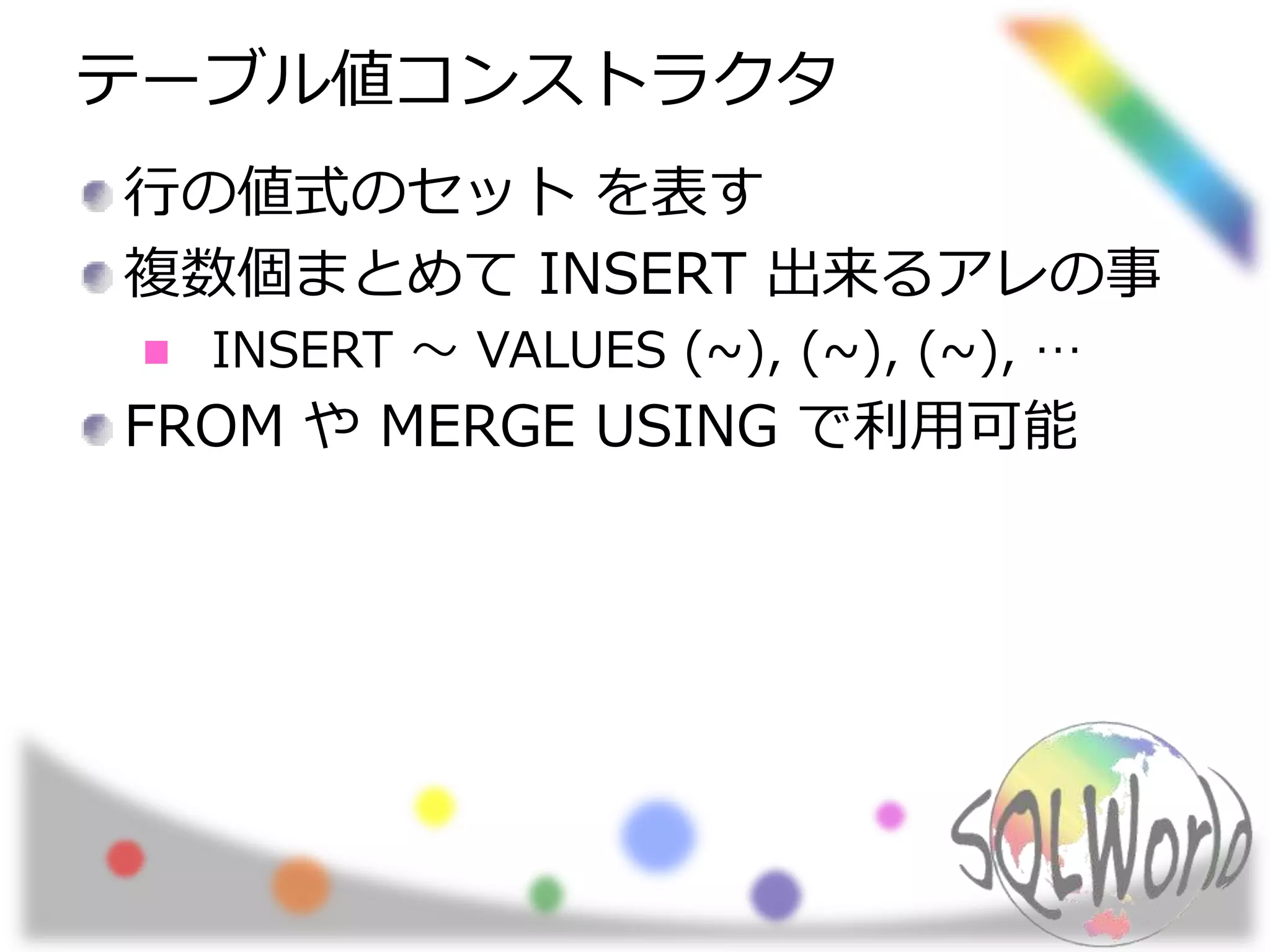 テーブル値コンストラクタ

行の値式のセット を表す

複数個まとめて INSERT 出来るアレの事

INSERT ～ VALUES (~), (~), (~), …

FROM や MERGE USING で利用可能

SQLWorld